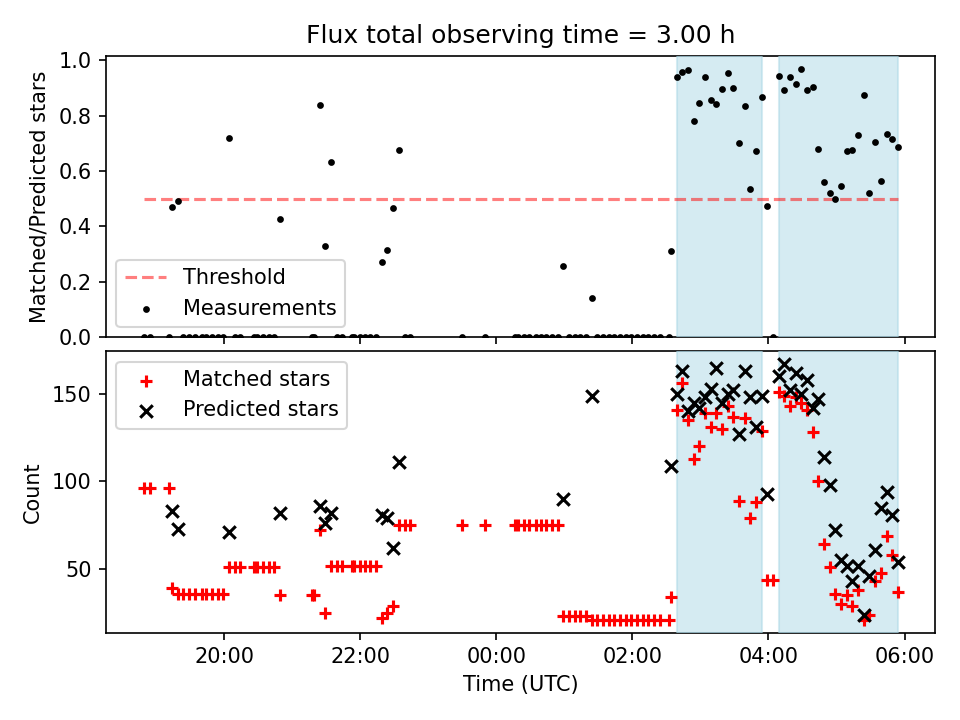 Flux total observing time = 3.00 h

Matched/Predicted stars
1.0
0.8
0.6
0.4
0.2
0.0

Threshold
Measurements

Count
150
100
50

Matched stars
Predicted stars

20:00
22:00
00:00
02:00
04:00
06:00
Time (UTC)